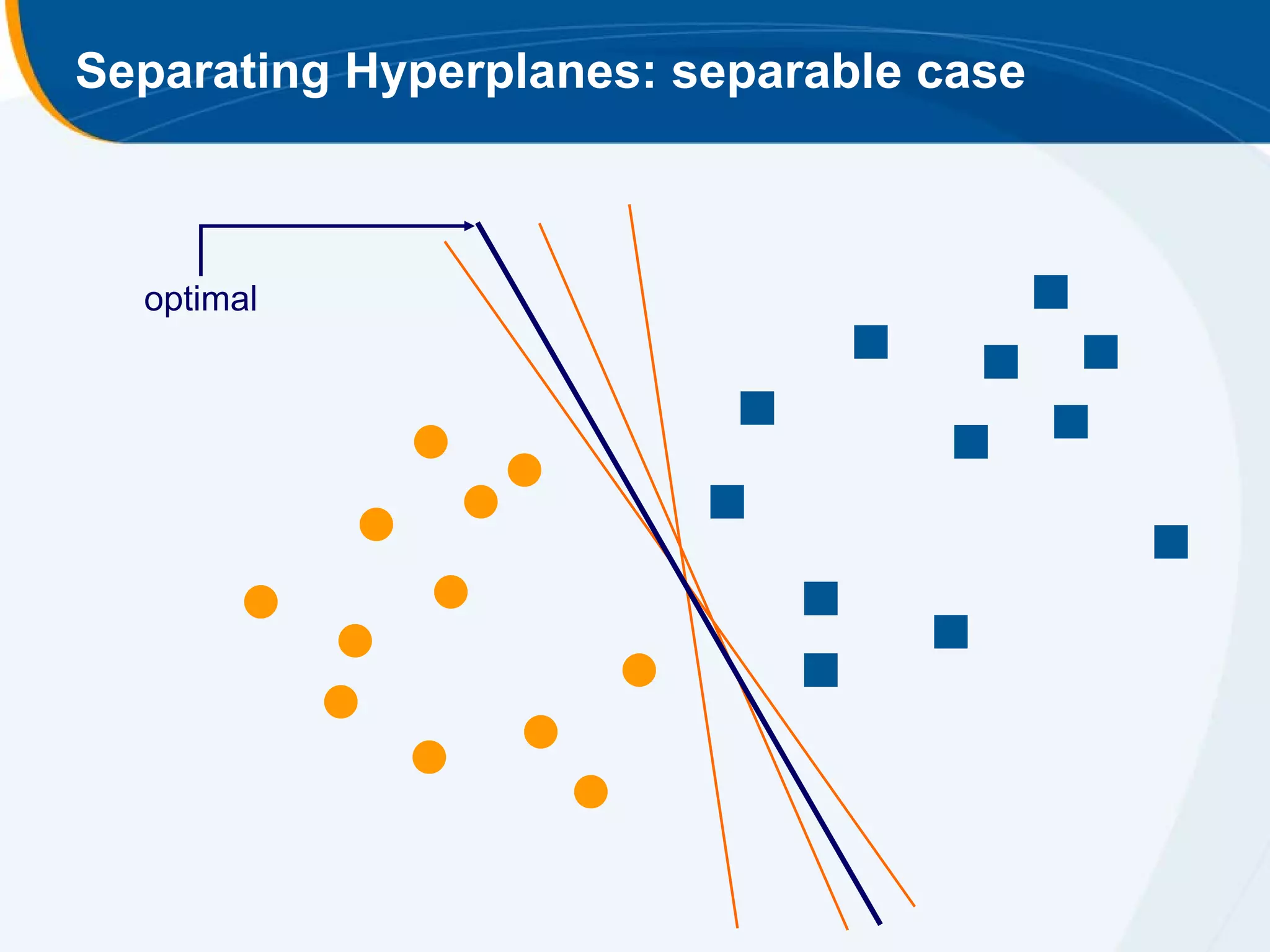 Separating Hyperplanes: separable case

optimal